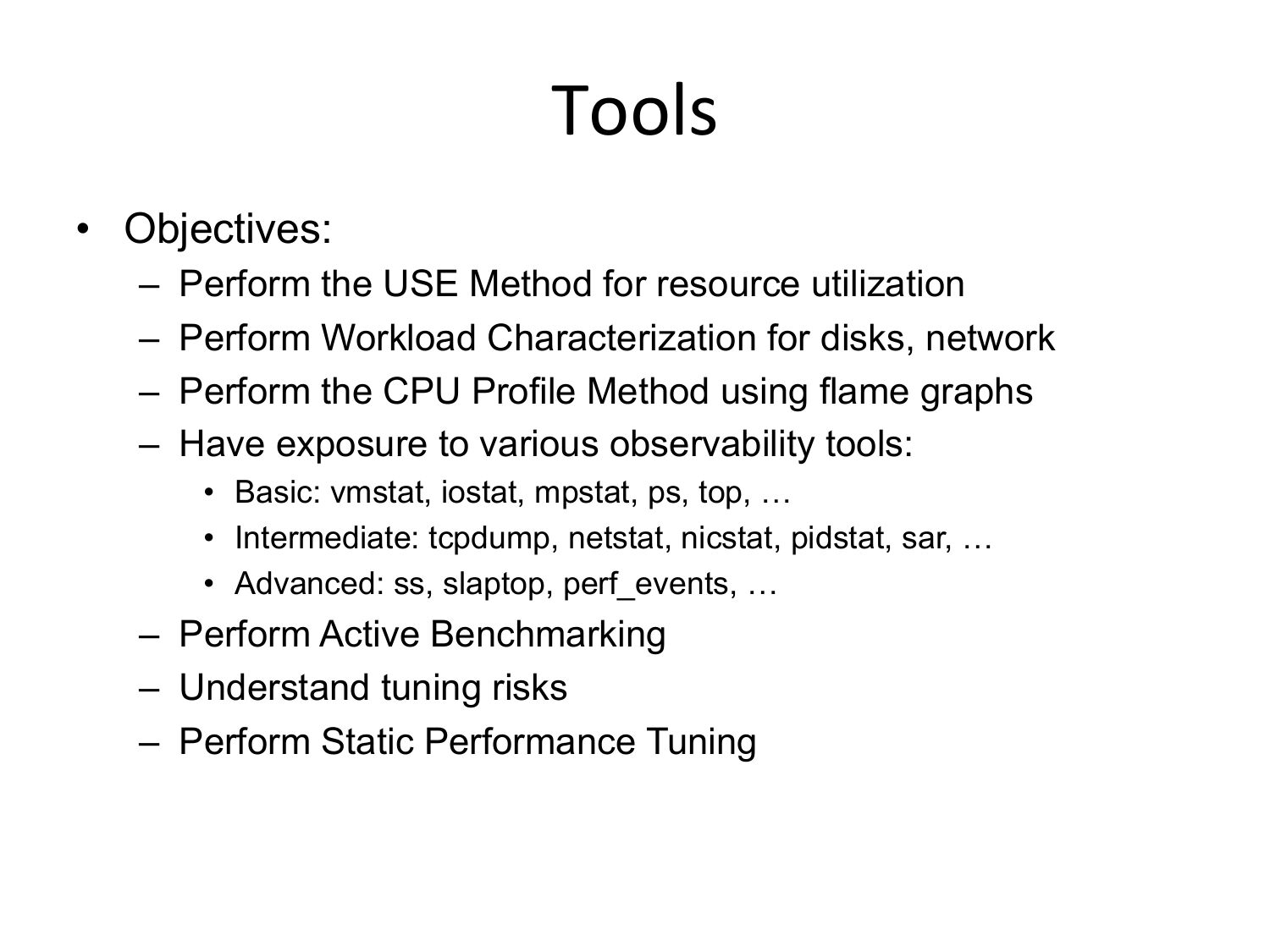 Tools

• Objectives:
– Perform the USE Method for resource utilization
– Perform Workload Characterization for disks, network
– Perform the CPU Profile Method using flame graphs
– Have exposure to various observability tools:
• Basic: vmstat, iostat, mpstat, ps, top, …
• Intermediate: tcpdump, netstat, nicstat, pidstat, sar, …
• Advanced: ss, slaptop, perf_events, …
– Perform Active Benchmarking
– Understand tuning risks
– Perform Static Performance Tuning